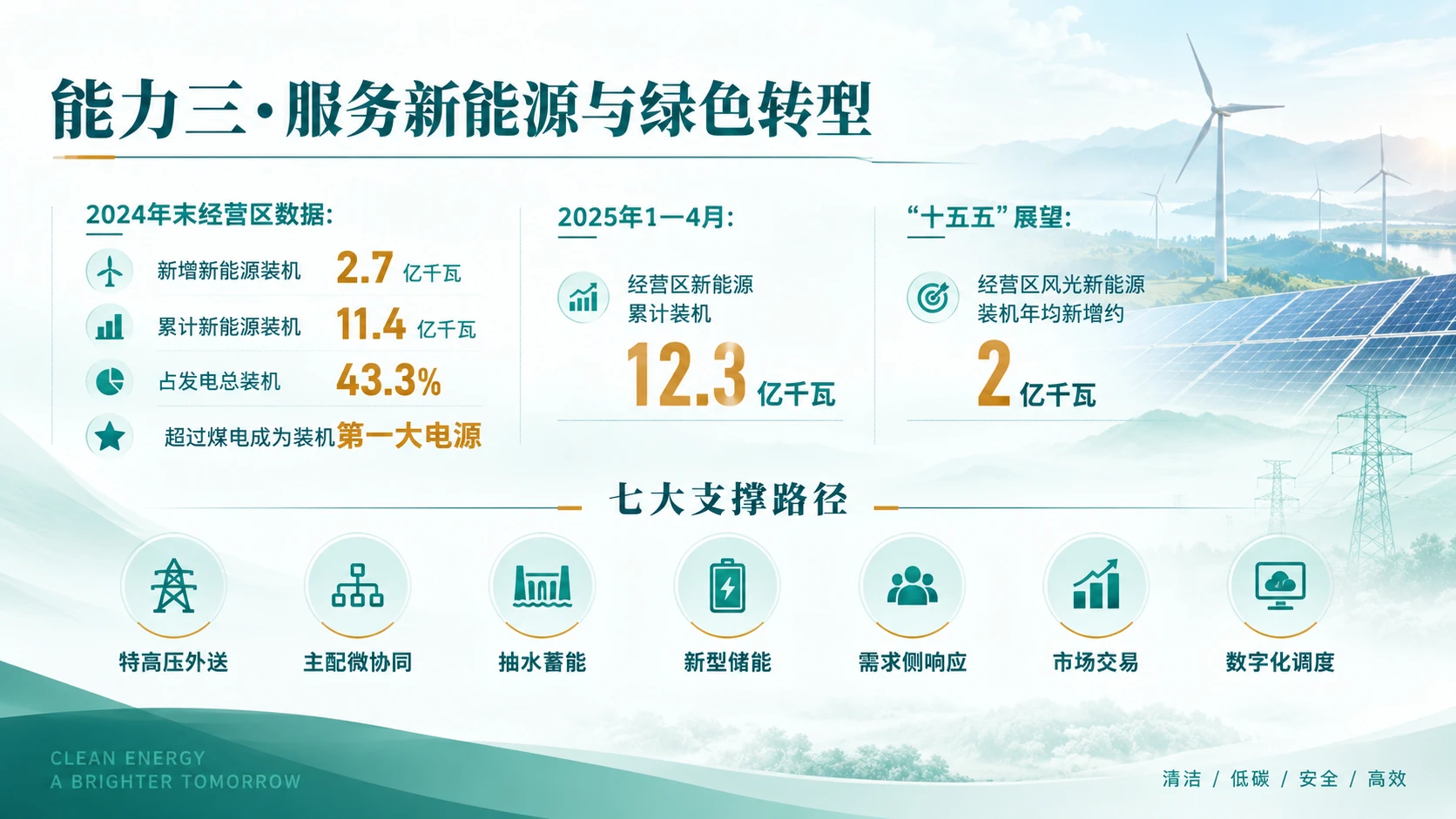 能力三·服务新能源与绿色转型

2024年末经营区数据:

新增新能源装机 2.7 亿千瓦

累计新能源装机 11.4 亿千瓦

占发电总装机 43.3%

超过煤电成为装机第一大电源

2025年1—4月:

经营区新能源累计装机

12.3 亿千瓦

“十五五”展望:

经营区风光新能源装机年均新增约

2 亿千瓦

七大支撑路径

特高压外送

主配微协同

抽水蓄能

新型储能

需求侧响应

市场交易

数字化调度

CLEAN ENERGY
A BRIGHTER TOMORROW

清洁 / 低碳 / 安全 / 高效